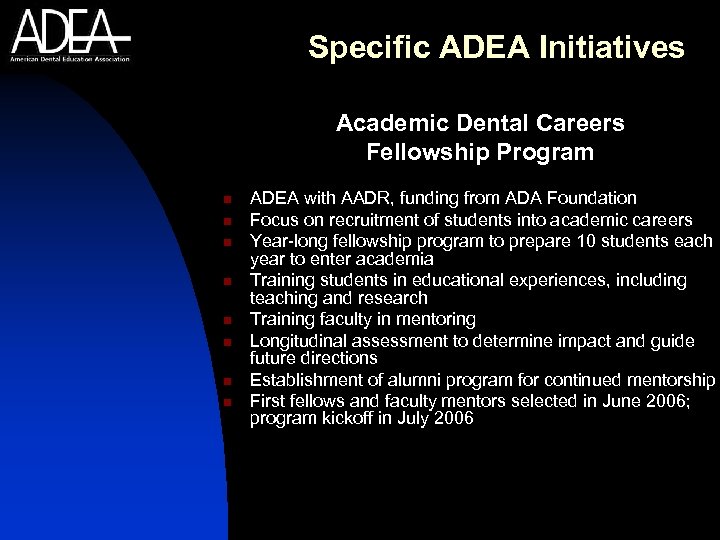 ADEA
American Dental Education Association

Specific ADEA Initiatives

Academic Dental Careers Fellowship Program

- ADEA with AADR, funding from ADA Foundation
- Focus on recruitment of students into academic careers
- Year-long fellowship program to prepare 10 students each year to enter academia
- Training students in educational experiences, including teaching and research
- Training faculty in mentoring
- Longitudinal assessment to determine impact and guide future directions
- Establishment of alumni program for continued mentorship
- First fellows and faculty mentors selected in June 2006; program kickoff in July 2006